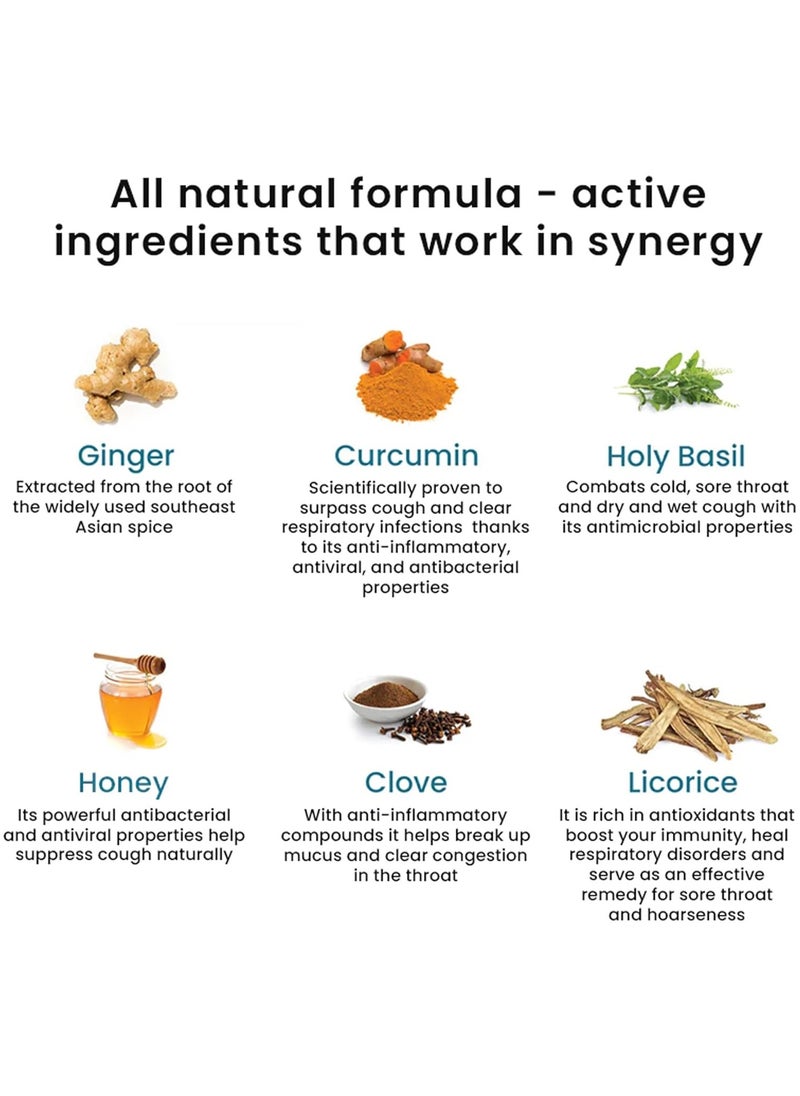 All natural formula - active ingredients that work in synergy

Ginger
Extracted from the root of the widely used southeast Asian spice

Curcumin
Scientifically proven to surpass cough and clear respiratory infections thanks to its anti-inflammatory, antiviral, and antibacterial properties

Holy Basil
Combats cold, sore throat and dry and wet cough with its antimicrobial properties

Honey
Its powerful antibacterial and antiviral properties help suppress cough naturally

Clove
With anti-inflammatory compounds it helps break up mucus and clear congestion in the throat

Licorice
It is rich in antioxidants that boost your immunity, heal respiratory disorders and serve as an effective remedy for sore throat and hoarseness